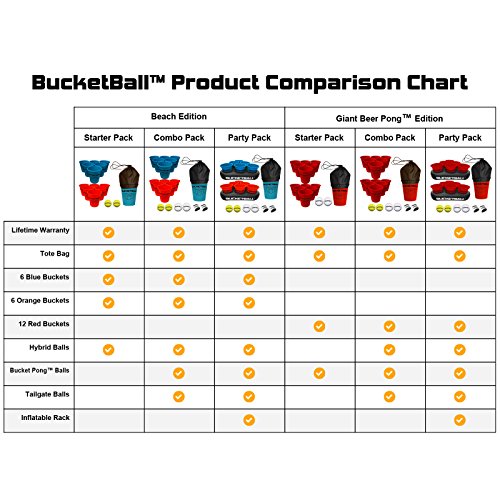 BucketBall™ Product Comparison Chart

| | Beach Edition | | | Giant Beer Pong™ Edition | | |
|---|---|---|---|---|---|---|
| | Starter Pack | Combo Pack | Party Pack | Starter Pack | Combo Pack | Party Pack |
| Lifetime Warranty | ✓ | ✓ | ✓ | ✓ | ✓ | ✓ |
| Tote Bag | ✓ | ✓ | ✓ | ✓ | ✓ | ✓ |
| 6 Blue Buckets | ✓ | ✓ | ✓ | | | |
| 6 Orange Buckets | ✓ | ✓ | ✓ | | | |
| 12 Red Buckets | | | | ✓ | ✓ | ✓ |
| Hybrid Balls | ✓ | ✓ | ✓ | | ✓ | ✓ |
| Bucket Pong™ Balls | | ✓ | ✓ | ✓ | ✓ | ✓ |
| Tailgate Balls | | ✓ | ✓ | | ✓ | ✓ |
| Inflatable Rack | | | ✓ | | | ✓ |